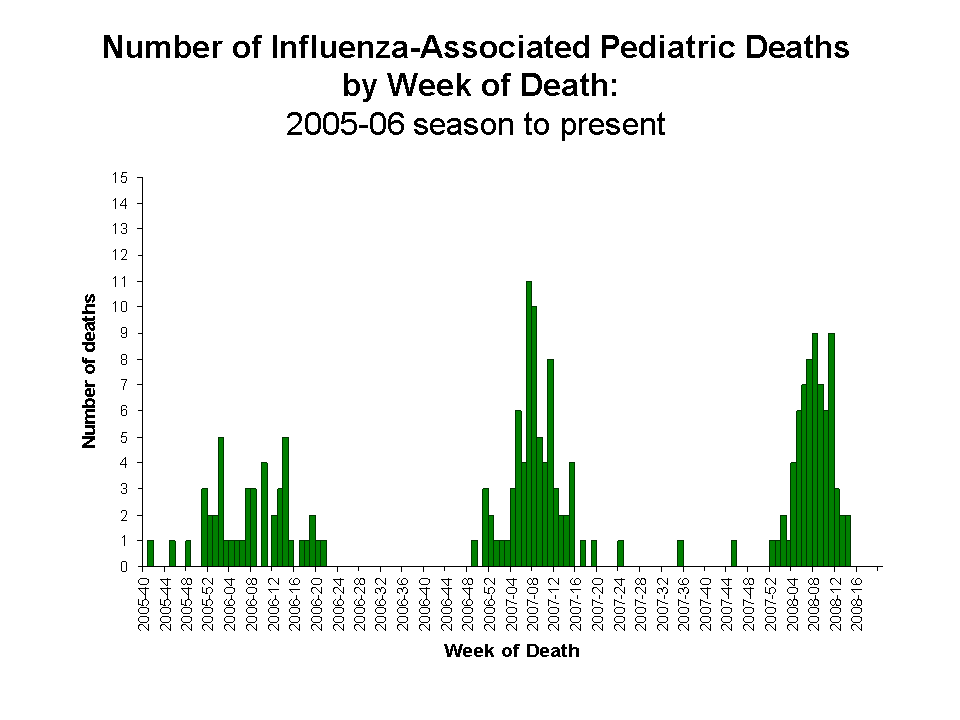 Number of Influenza-Associated Pediatric Deaths
by Week of Death:
2005-06 season to present

Number of deaths

15
14
13
12
11
10
9
8
7
6
5
4
3
2
1
0

2005-40
2005-44
2005-48
2005-52
2006-04
2006-08
2006-12
2006-16
2006-20
2006-24
2006-28
2006-32
2006-36
2006-40
2006-44
2006-48
2006-52
2007-04
2007-08
2007-12
2007-16
2007-20
2007-24
2007-28
2007-32
2007-36
2007-40
2007-44
2007-48
2007-52
2008-04
2008-08
2008-12
2008-16

Week of Death